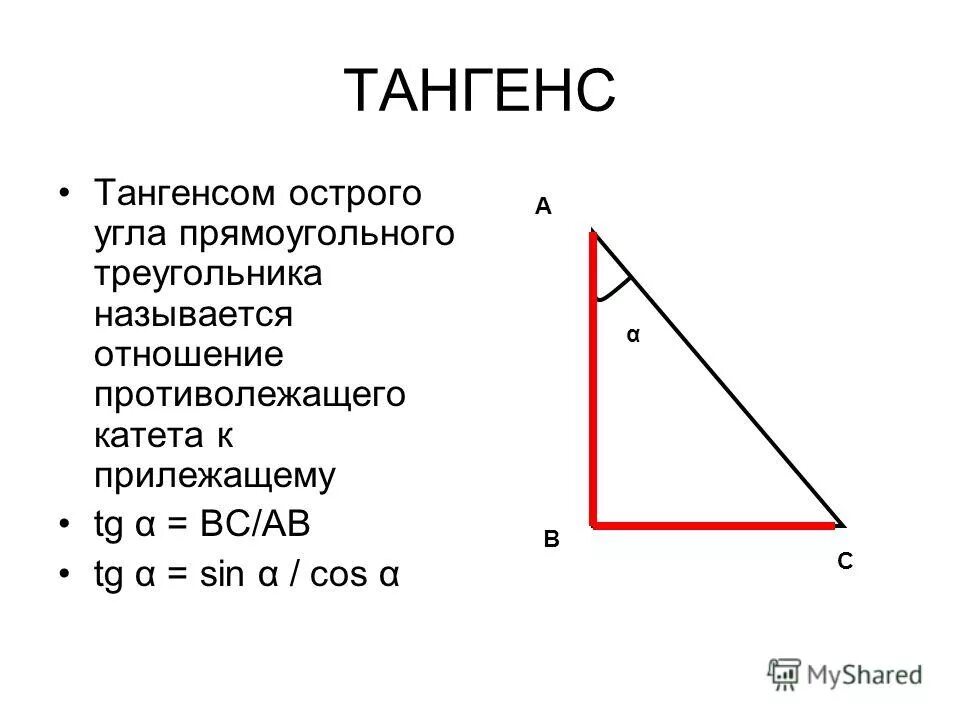 ТАНГЕНС

• Тангенсом острого угла прямоугольного треугольника называется отношение противолежащего катета к прилежащему

• tg α = BC/AB

• tg α = sin α / cos α

A

α

B

C

MyShared